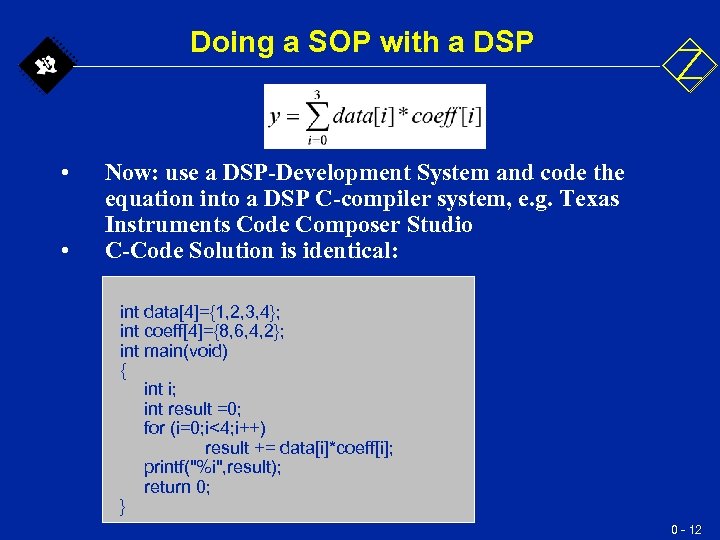 Doing a SOP with a DSP

$y = \sum_{i=0}^{3} data[i] * coeff[i]$

• Now: use a DSP-Development System and code the equation into a DSP C-compiler system, e.g. Texas Instruments Code Composer Studio
• C-Code Solution is identical:

int data[4]={1,2,3,4};
int coeff[4]={8,6,4,2};
int main(void)
{
int i;
int result =0;
for (i=0;i<4;i++)
result += data[i]*coeff[i];
printf("%i",result);
return 0;
}

0 - 12